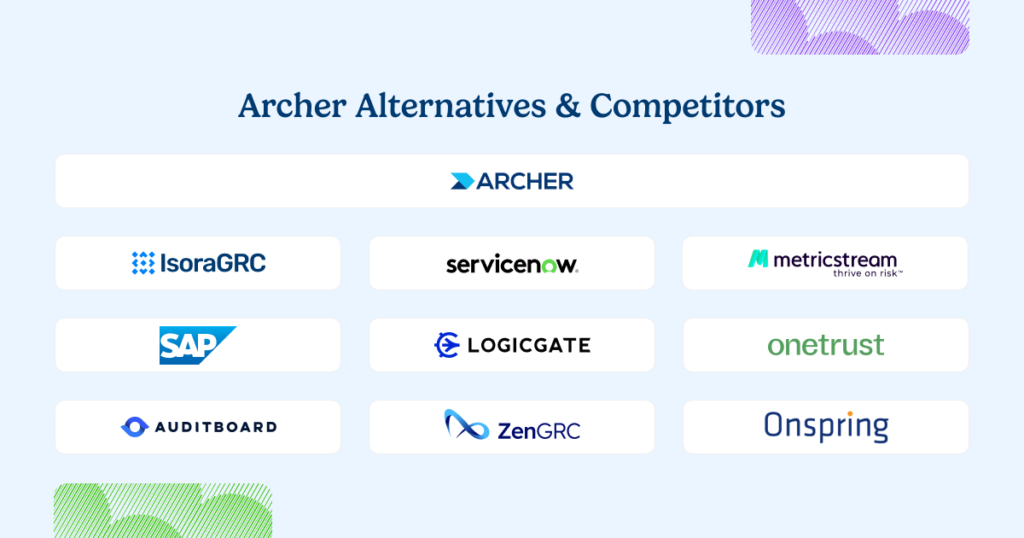 Archer Alternatives & Competitors

ARCHER

IsoraGRC

servicenow.

metricstream
thrive on risk™

SAP

LOGICGATE

onetrust

AUDITBOARD

ZenGRC

Onspring